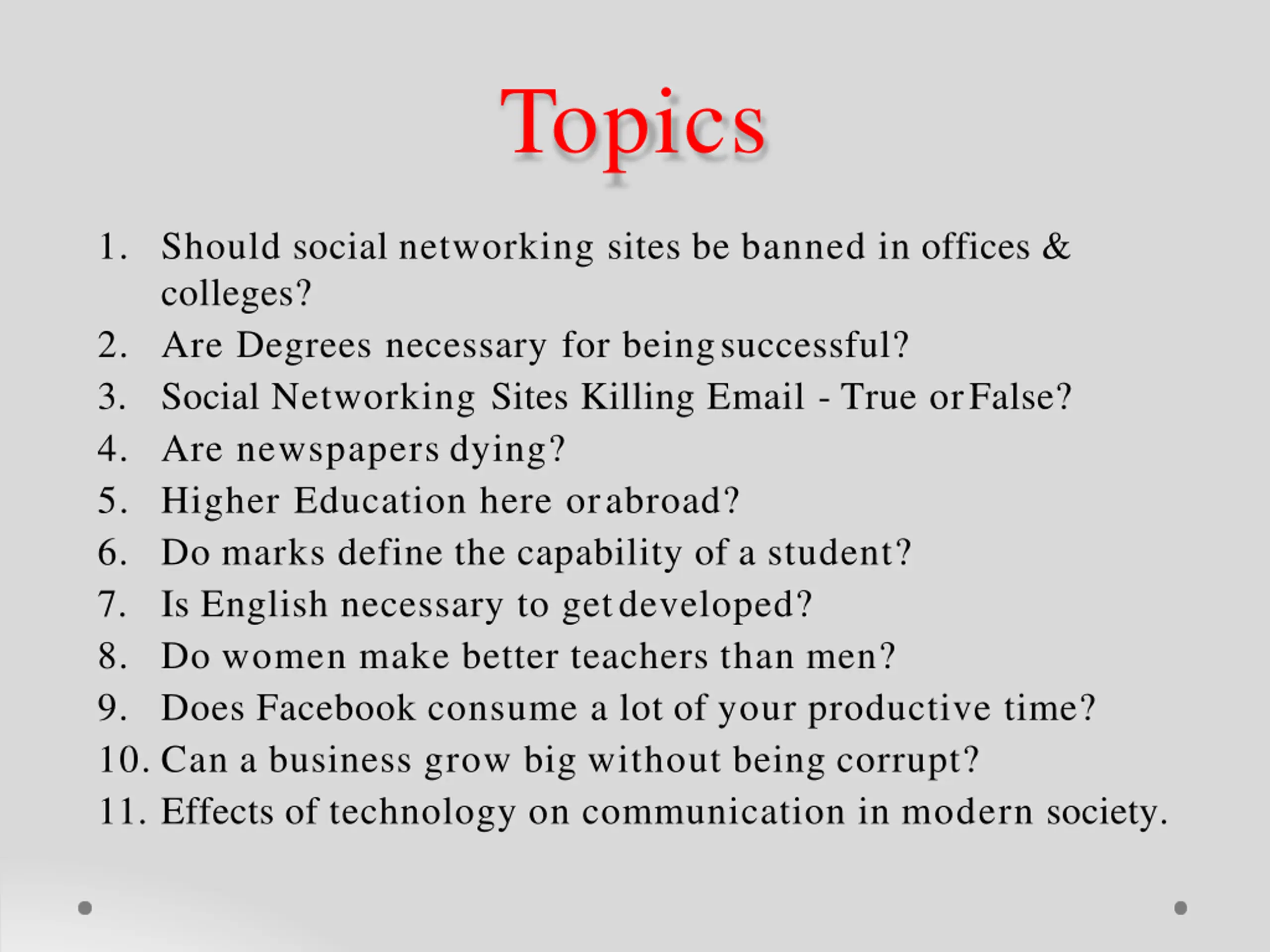 Topics

1. Should social networking sites be banned in offices & colleges?
2. Are Degrees necessary for being successful?
3. Social Networking Sites Killing Email - True or False?
4. Are newspapers dying?
5. Higher Education here or abroad?
6. Do marks define the capability of a student?
7. Is English necessary to get developed?
8. Do women make better teachers than men?
9. Does Facebook consume a lot of your productive time?
10. Can a business grow big without being corrupt?
11. Effects of technology on communication in modern society.